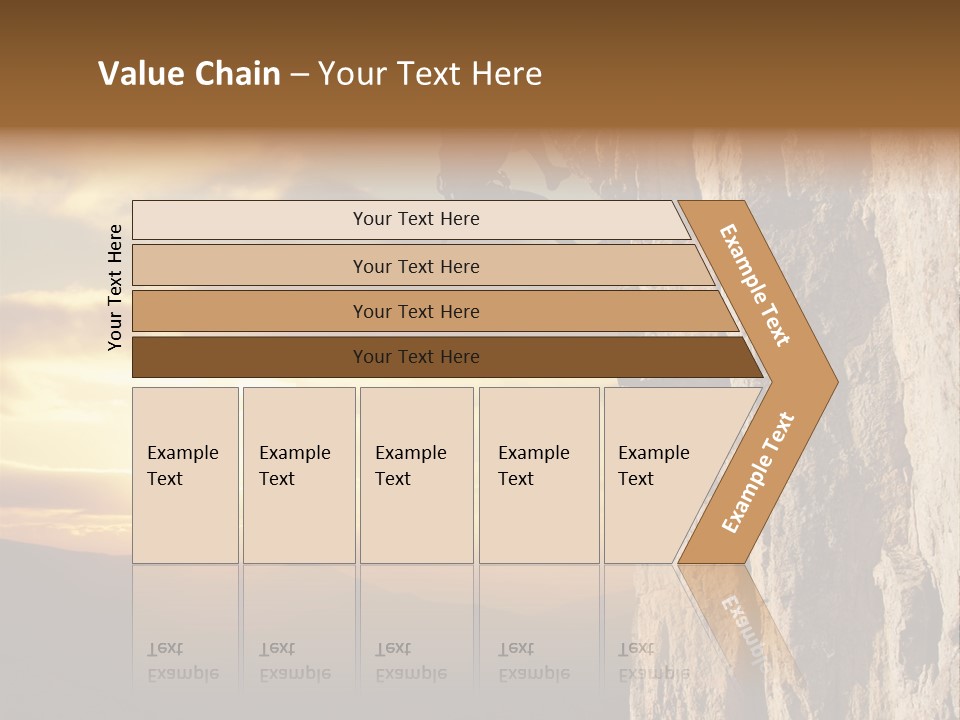 Value Chain – Your Text Here

Your Text Here

Your Text Here

Your Text Here

Your Text Here

Your Text Here

Example Text

Example Text

Example Text

Example Text

Example Text

Example Text

Example Text